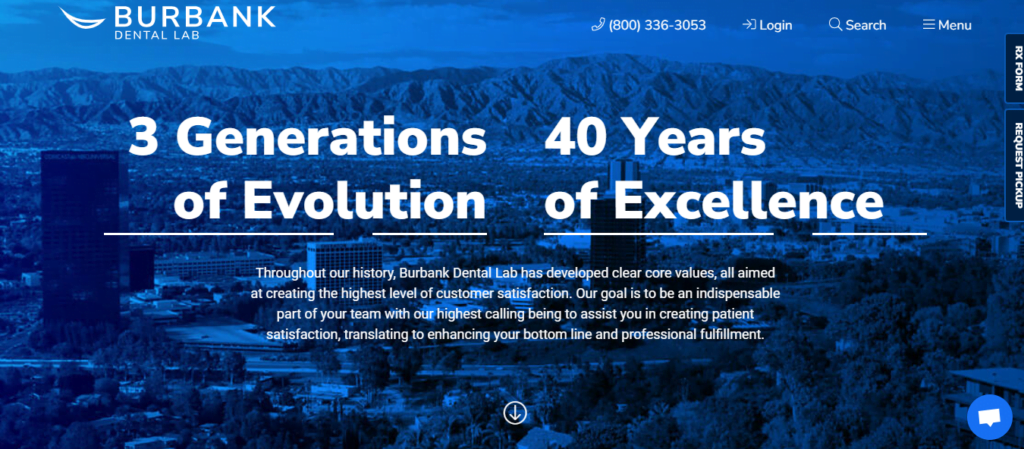 BURBANK
DENTAL LAB

(800) 336-3053 Login Search Menu

RX FORM

REQUEST PICKUP

3 Generations of Evolution

40 Years of Excellence

Throughout our history, Burbank Dental Lab has developed clear core values, all aimed at creating the highest level of customer satisfaction. Our goal is to be an indispensable part of your team with our highest calling being to assist you in creating patient satisfaction, translating to enhancing your bottom line and professional fulfillment.